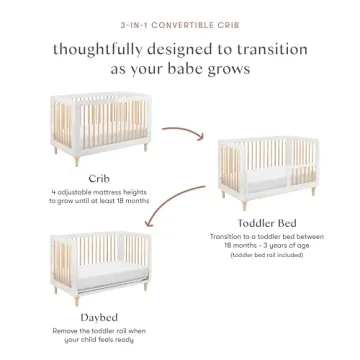 3-IN-1 CONVERTIBLE CRIB

thoughtfully designed to transition as your babe grows

Crib
4 adjustable mattress heights to grow until at least 18 months

Toddler Bed
Transition to a toddler bed between 18 months - 3 years of age
(toddler bed rail included)

Daybed
Remove the toddler rail when your child feels ready